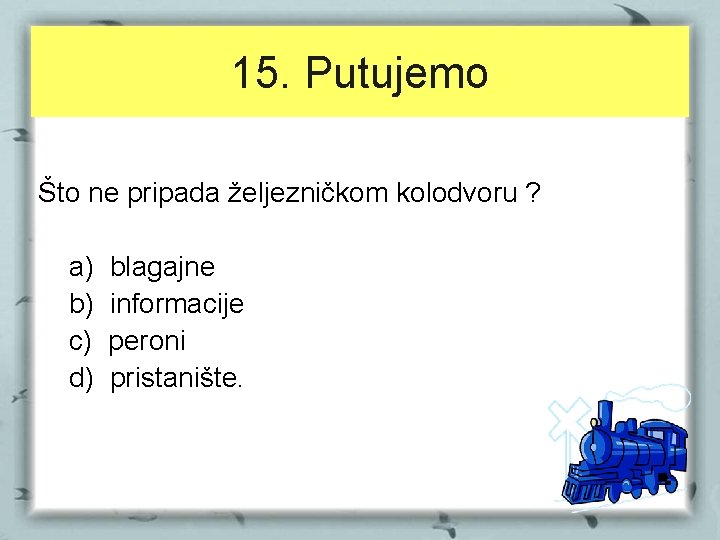 15. Putujemo

Što ne pripada željezničkom kolodvoru ?

a) blagajne
b) informacije
c) peroni
d) pristanište.